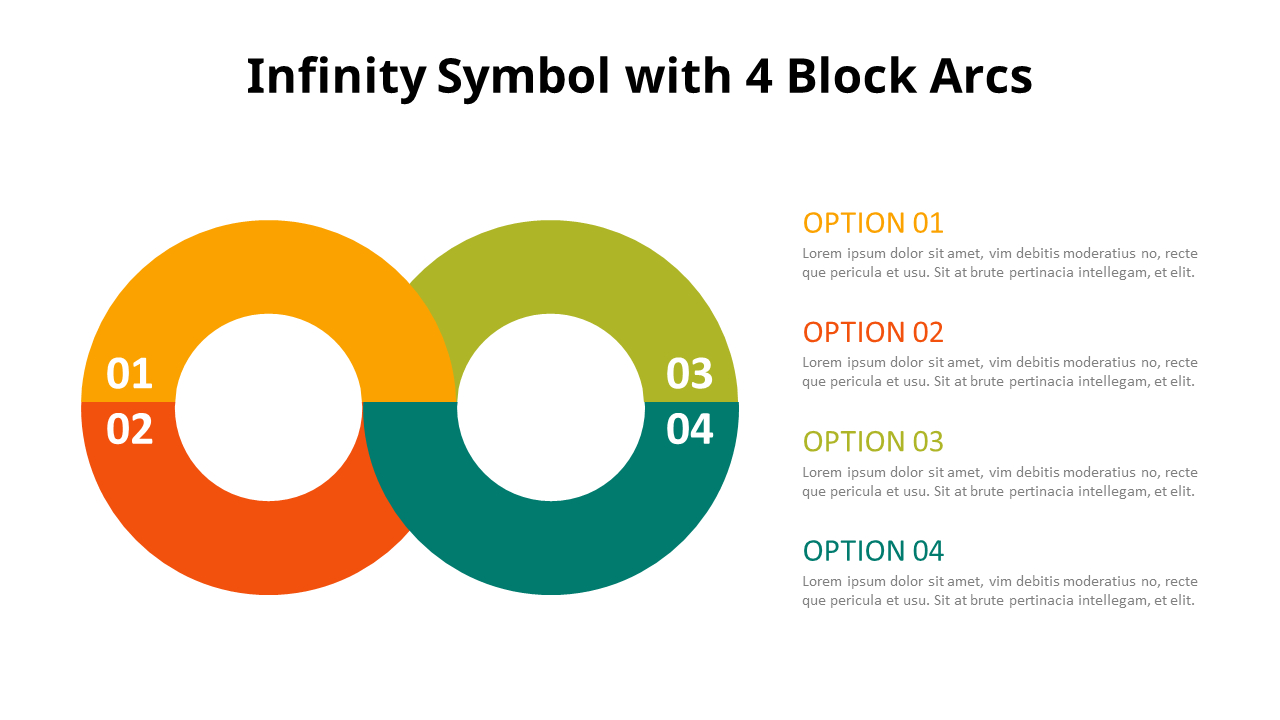 Infinity Symbol with 4 Block Arcs

01

02

03

04

OPTION 01
Lorem ipsum dolor sit amet, vim debitis moderatius no, recte que pericula et usu. Sit at brute pertinacia intellegam, et elit.

OPTION 02
Lorem ipsum dolor sit amet, vim debitis moderatius no, recte que pericula et usu. Sit at brute pertinacia intellegam, et elit.

OPTION 03
Lorem ipsum dolor sit amet, vim debitis moderatius no, recte que pericula et usu. Sit at brute pertinacia intellegam, et elit.

OPTION 04
Lorem ipsum dolor sit amet, vim debitis moderatius no, recte que pericula et usu. Sit at brute pertinacia intellegam, et elit.